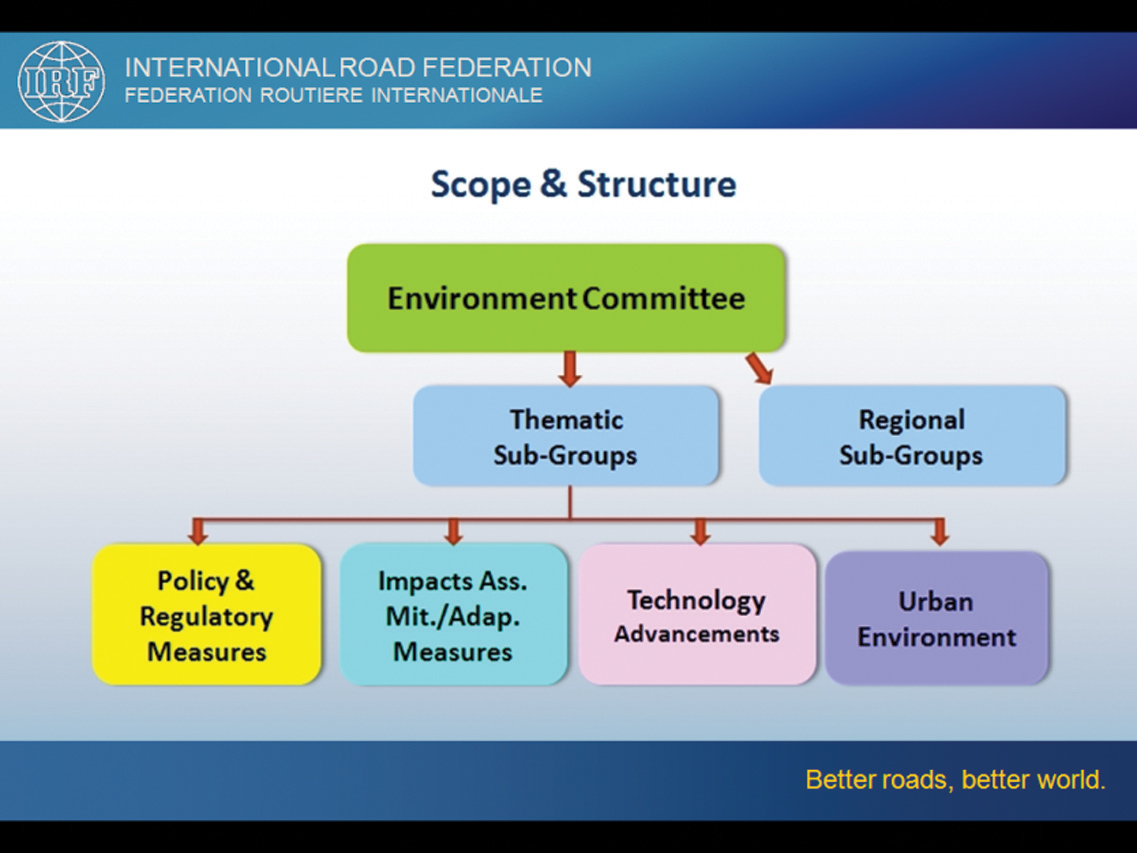 IRF

INTERNATIONAL ROAD FEDERATION
FEDERATION ROUTIERE INTERNATIONALE

Scope & Structure

Environment Committee

Thematic Sub-Groups

Regional Sub-Groups

Policy & Regulatory Measures

Impacts Ass. Mit./Adap. Measures

Technology Advancements

Urban Environment

Better roads, better world.